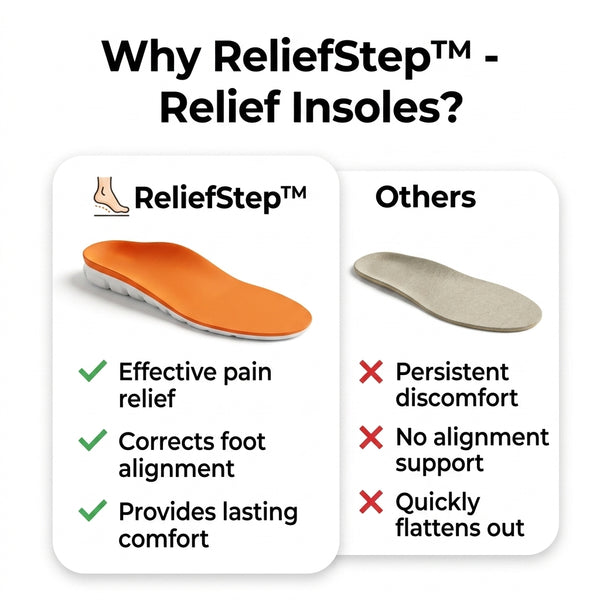 Why ReliefStep™ - Relief Insoles?

ReliefStep™

✓ Effective pain relief

✓ Corrects foot alignment

✓ Provides lasting comfort

Others

✗ Persistent discomfort

✗ No alignment support

✗ Quickly flattens out